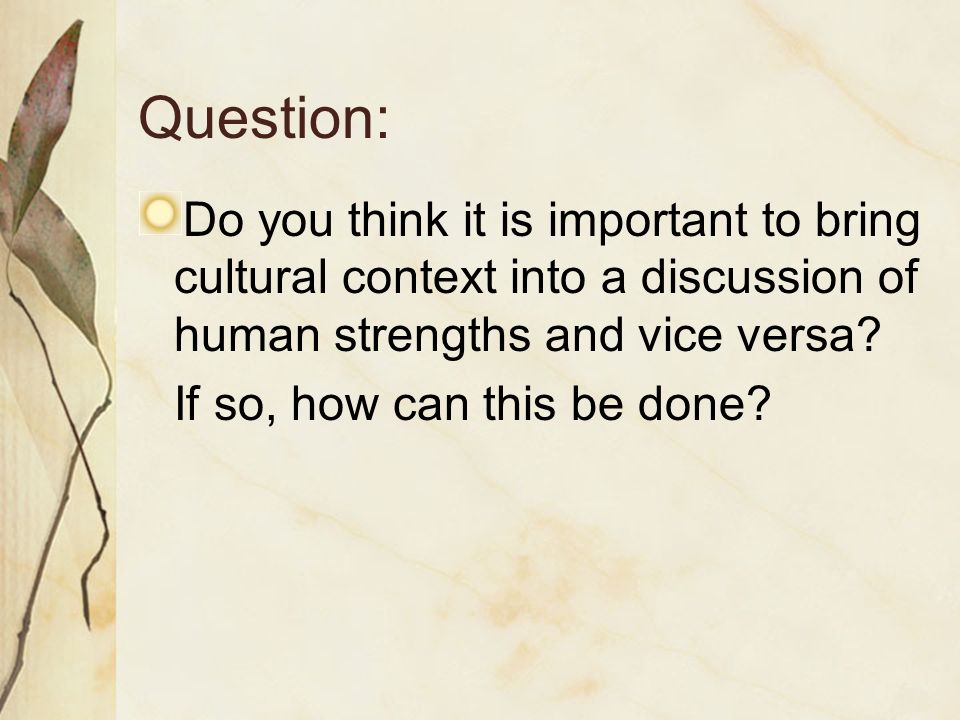 Question:

Do you think it is important to bring cultural context into a discussion of human strengths and vice versa?

If so, how can this be done?